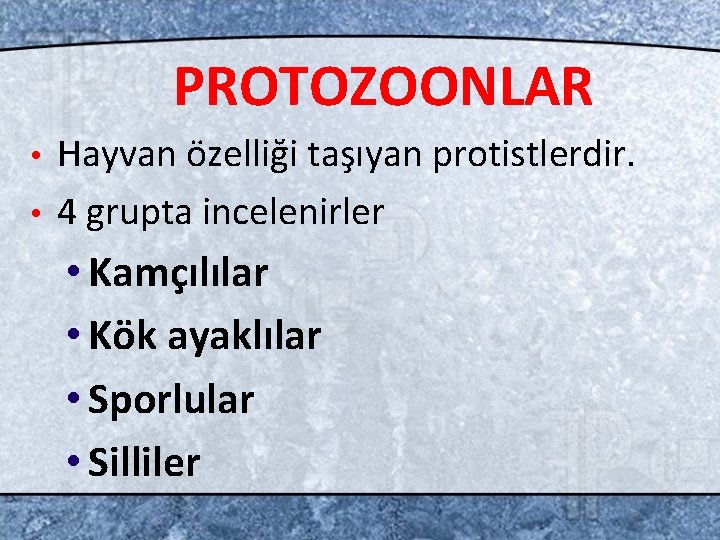 PROTOZOONLAR

• Hayvan özelliği taşıyan protistlerdir.
• 4 grupta incelenirler
  • Kamçılılar
  • Kök ayaklılar
  • Sporlular
  • Silliler